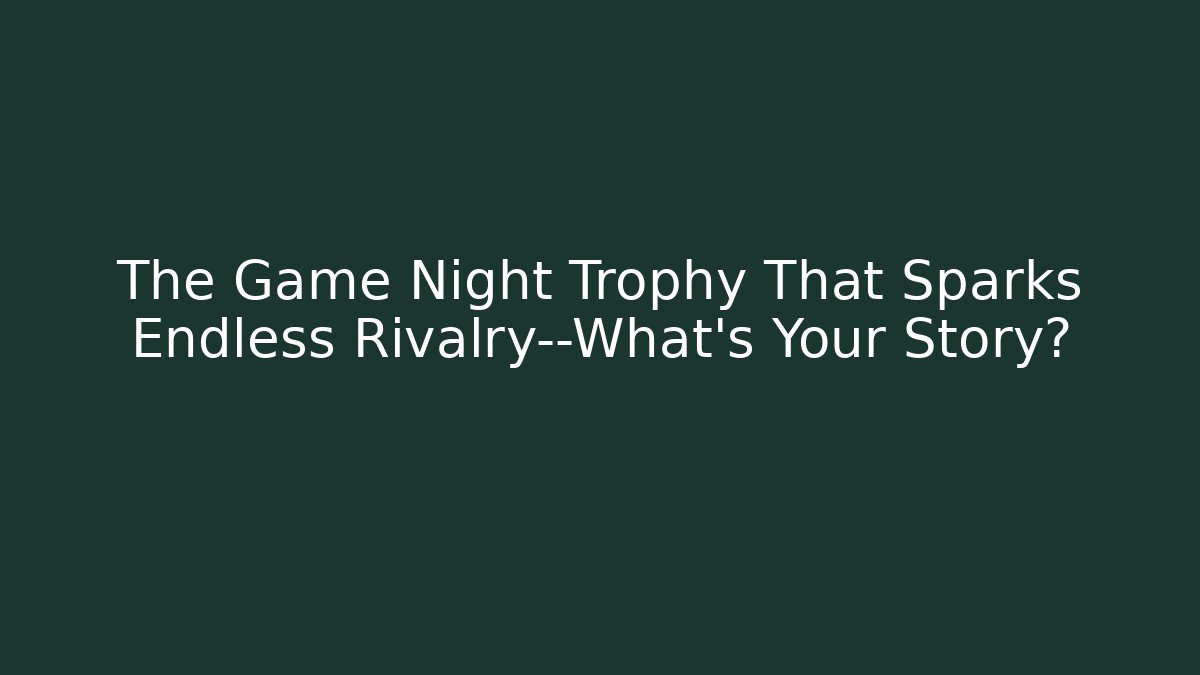 The Game Night Trophy That Sparks Endless Rivalry--What's Your Story?